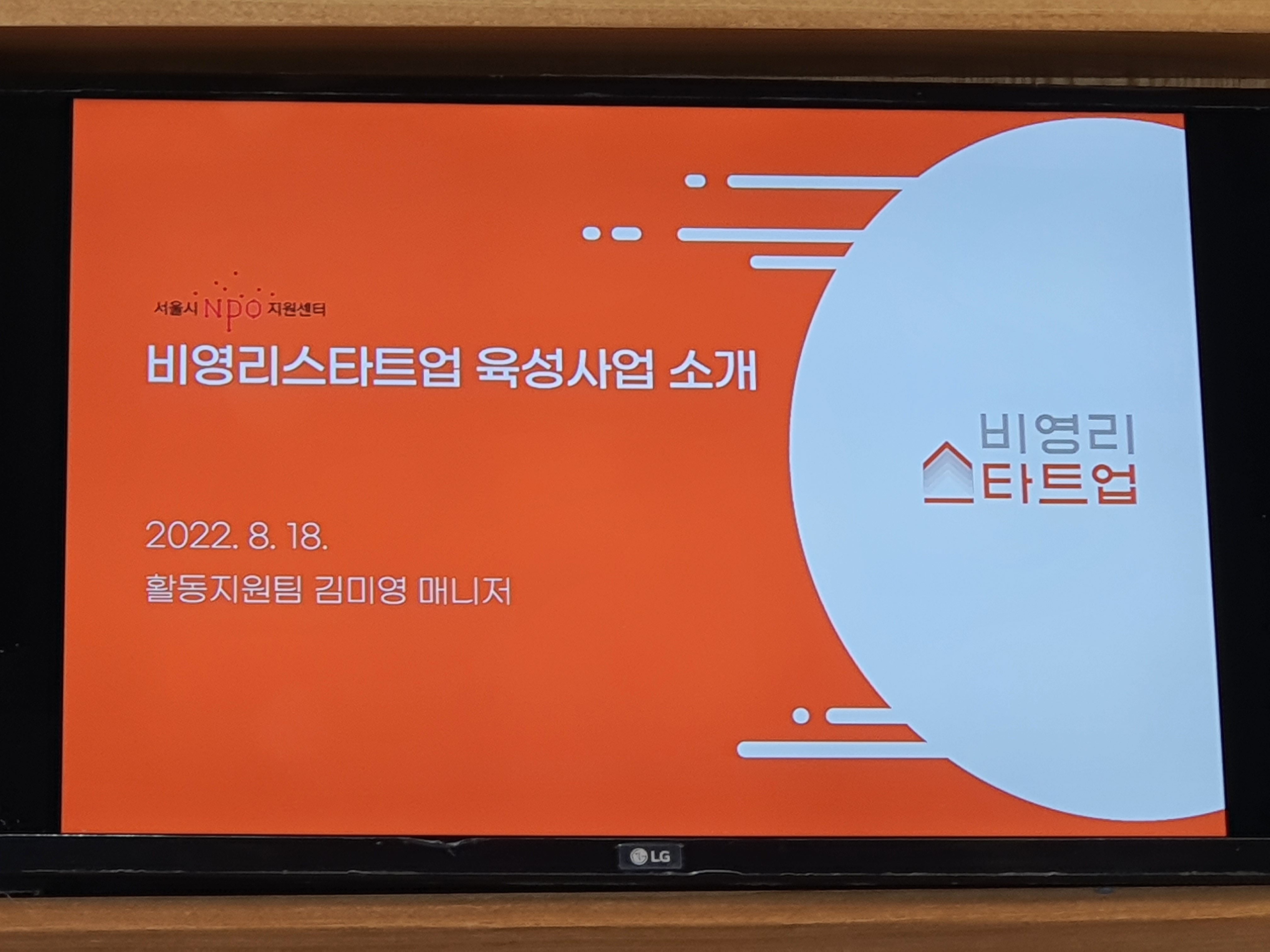 서울시 NPO 지원센터

비영리스타트업 육성사업 소개

2022. 8. 18.

활동지원팀 김미영 매니저

비영리
스타트업

LG